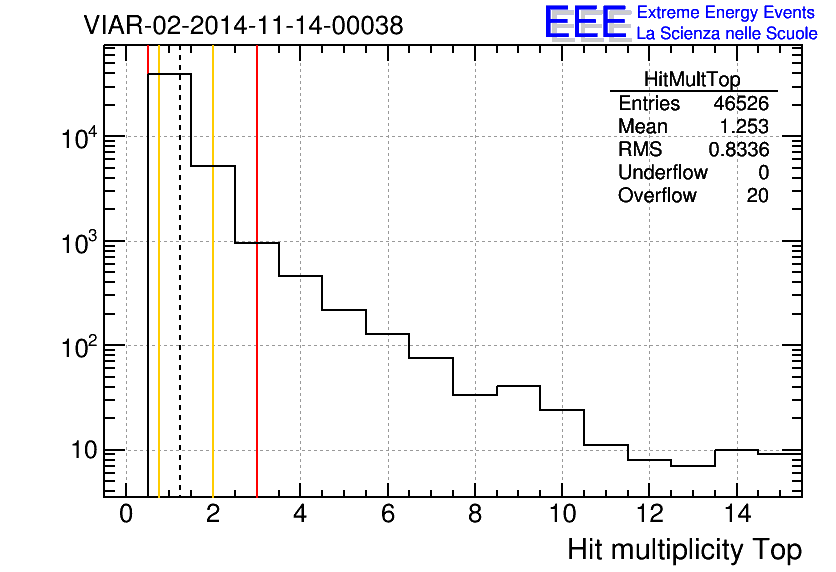 VIAR-02-2014-11-14-00038

EEE Extreme Energy Events
La Scienza nelle Scuole

| HitMultTop | |
|---|---|
| Entries | 46526 |
| Mean | 1.253 |
| RMS | 0.8336 |
| Underflow | 0 |
| Overflow | 20 |

$10^4$
$10^3$
$10^2$
10

0 2 4 6 8 10 12 14

Hit multiplicity Top